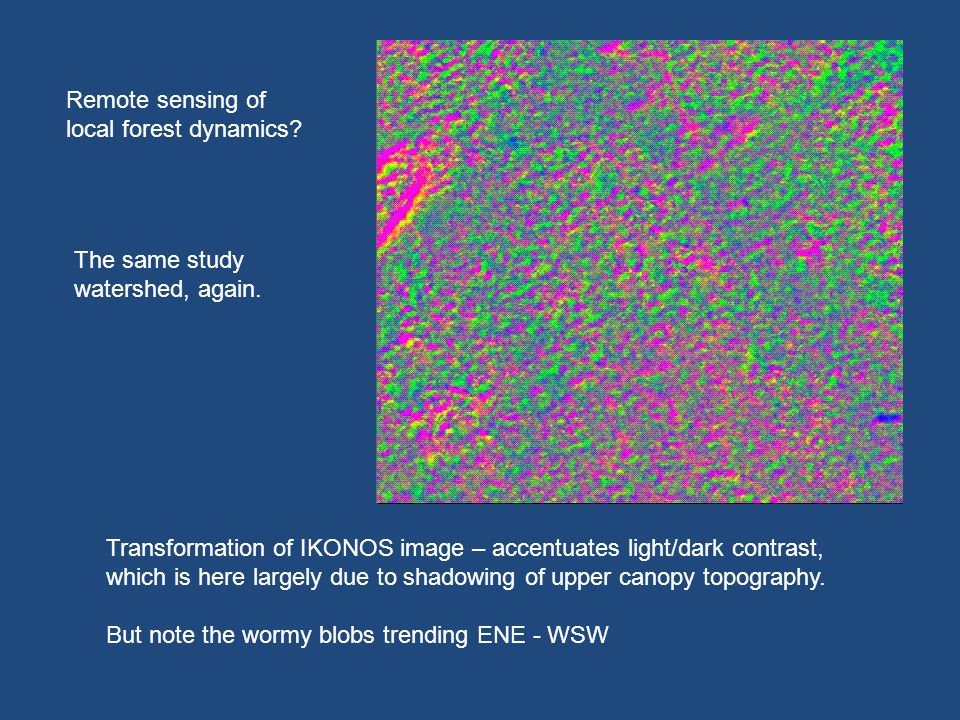 Remote sensing of local forest dynamics?

The same study watershed, again.

Transformation of IKONOS image – accentuates light/dark contrast, which is here largely due to shadowing of upper canopy topography.

But note the wormy blobs trending ENE - WSW